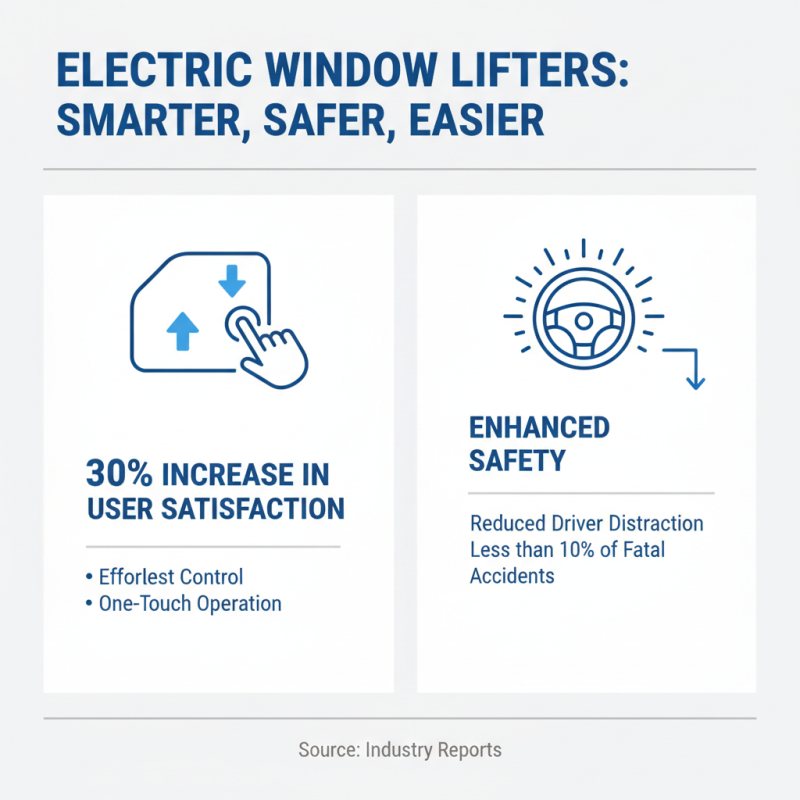 ELECTRIC WINDOW LIFTERS: SMARTER, SAFER, EASIER

30% INCREASE IN USER SATISFACTION

• Efforlest Control
• One-Touch Operation

ENHANCED SAFETY

Reduced Driver Distraction
Less than 10% of Fatal Accidents

Source: Industry Reports